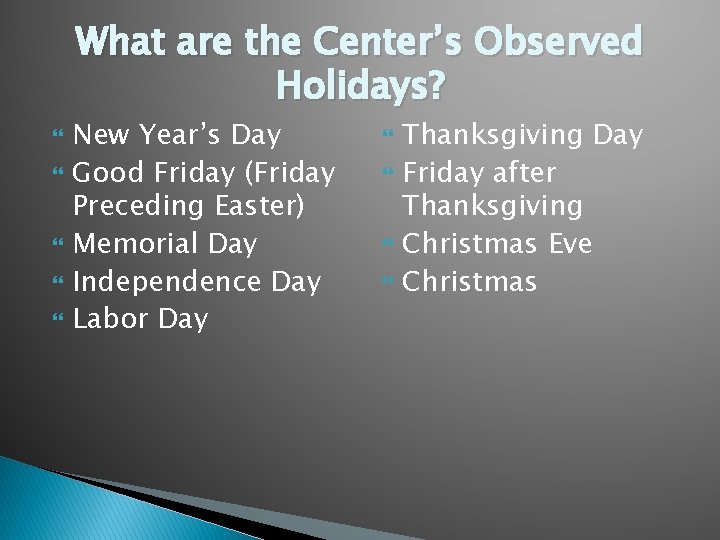 What are the Center's Observed Holidays?

New Year's Day
Good Friday (Friday Preceding Easter)
Memorial Day
Independence Day
Labor Day

Thanksgiving Day
Friday after Thanksgiving
Christmas Eve
Christmas